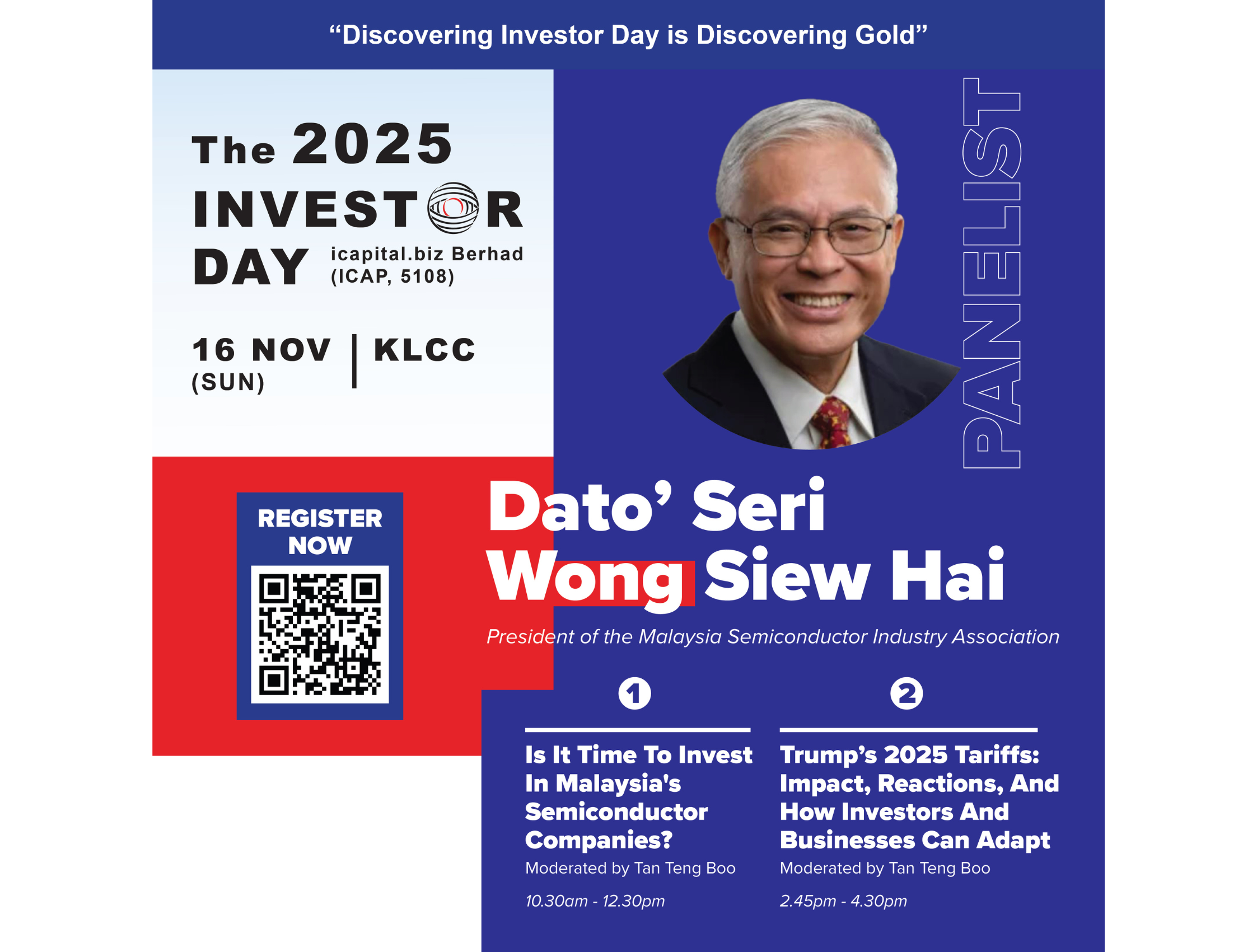 “Discovering Investor Day is Discovering Gold”

The 2025 INVESTOR DAY icapital.biz Berhad (ICAP, 5108)

16 NOV (SUN) | KLCC

PANELIST

REGISTER NOW

Dato’ Seri Wong Siew Hai

President of the Malaysia Semiconductor Industry Association

1

Is It Time To Invest In Malaysia's Semiconductor Companies?

Moderated by Tan Teng Boo

10.30am - 12.30pm

2

Trump’s 2025 Tariffs: Impact, Reactions, And How Investors And Businesses Can Adapt

Moderated by Tan Teng Boo

2.45pm - 4.30pm